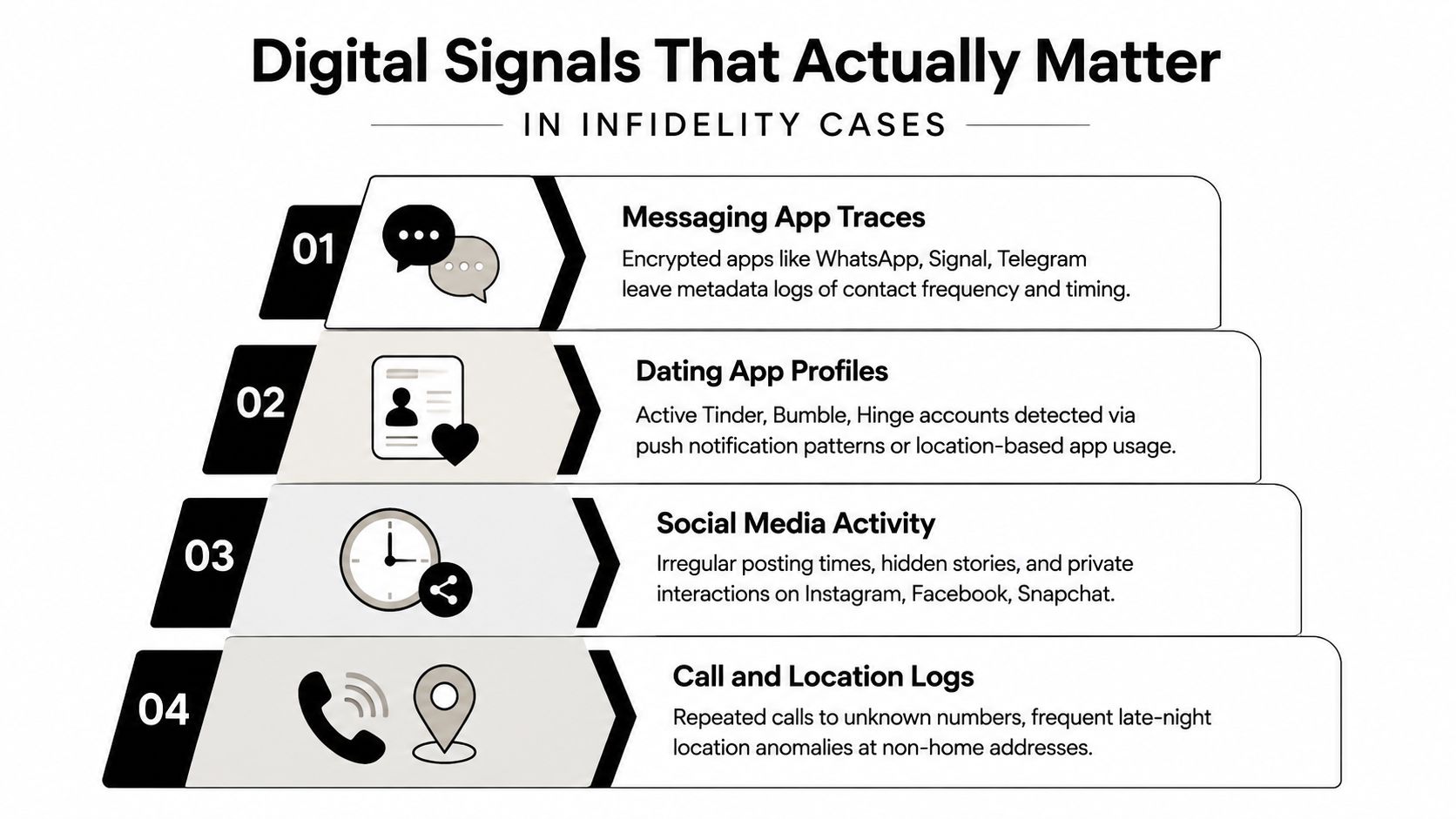 Digital Signals That Actually Matter

IN INFIDELITY CASES

01

Messaging App Traces

Encrypted apps like WhatsApp, Signal, Telegram leave metadata logs of contact frequency and timing.

02

Dating App Profiles

Active Tinder, Bumble, Hinge accounts detected via push notification patterns or location-based app usage.

03

Social Media Activity

Irregular posting times, hidden stories, and private interactions on Instagram, Facebook, Snapchat.

04

Call and Location Logs

Repeated calls to unknown numbers, frequent late-night location anomalies at non-home addresses.